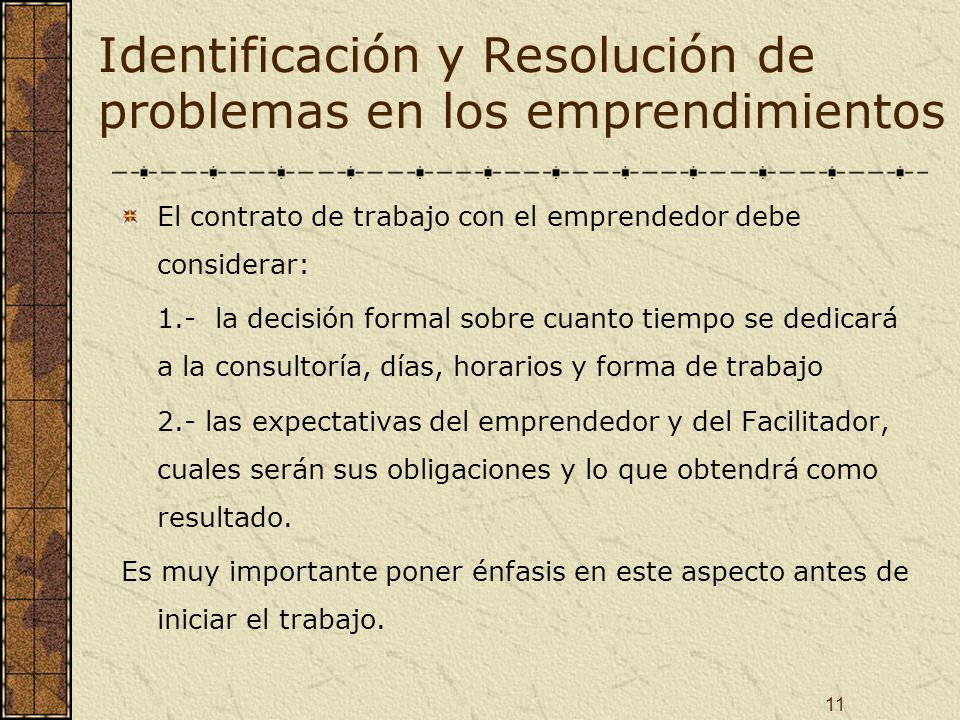 Identificación y Resolución de problemas en los emprendimientos

El contrato de trabajo con el emprendedor debe considerar:

1.- la decisión formal sobre cuanto tiempo se dedicará a la consultoría, días, horarios y forma de trabajo

2.- las expectativas del emprendedor y del Facilitador, cuales serán sus obligaciones y lo que obtendrá como resultado.

Es muy importante poner énfasis en este aspecto antes de iniciar el trabajo.

11